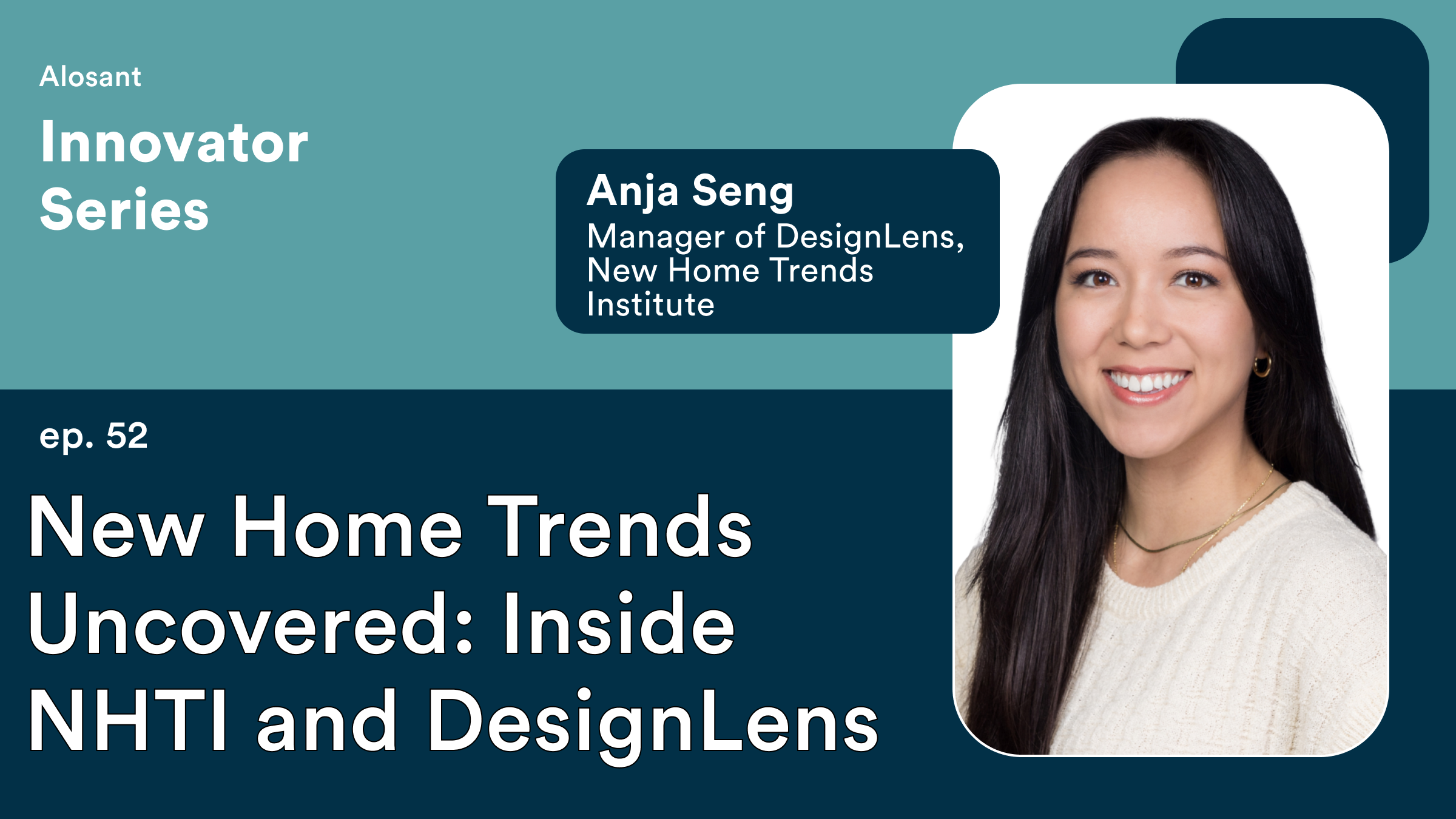 Alosant

Innovator Series

Anja Seng
Manager of DesignLens, New Home Trends Institute

ep. 52

New Home Trends Uncovered: Inside NHTI and DesignLens